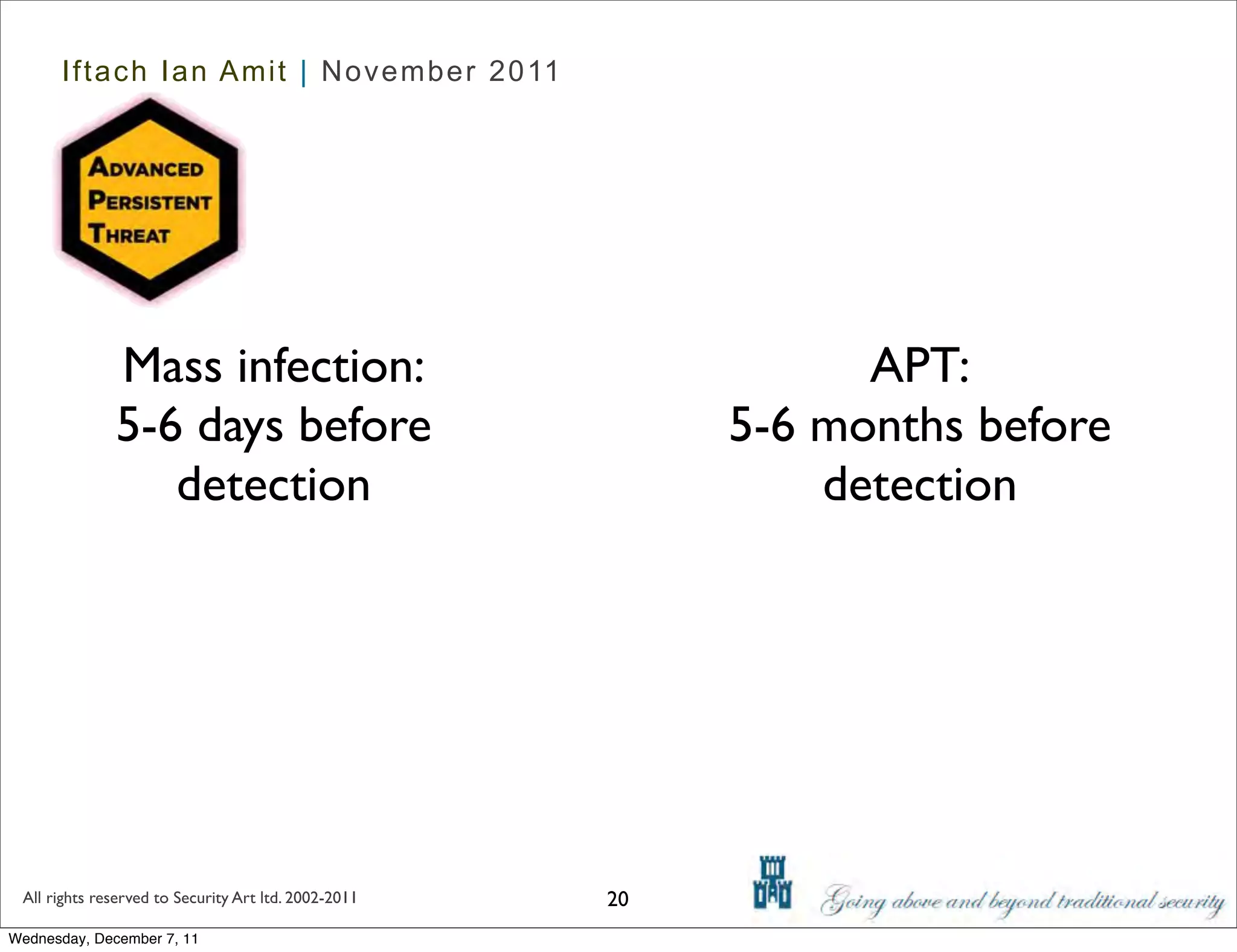 Iftach Ian Amit | November 2011

ADVANCED PERSISTENT THREAT

Mass infection:
5-6 days before detection

APT:
5-6 months before detection

All rights reserved to Security Art ltd. 2002-2011

20

Going above and beyond traditional security

Wednesday, December 7, 11